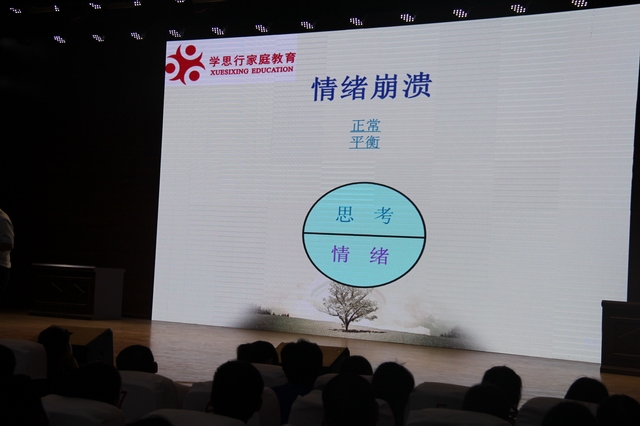 学思行家庭教育
XUESIXING EDUCATION

情绪崩溃

正常
平衡

思 考
情 绪